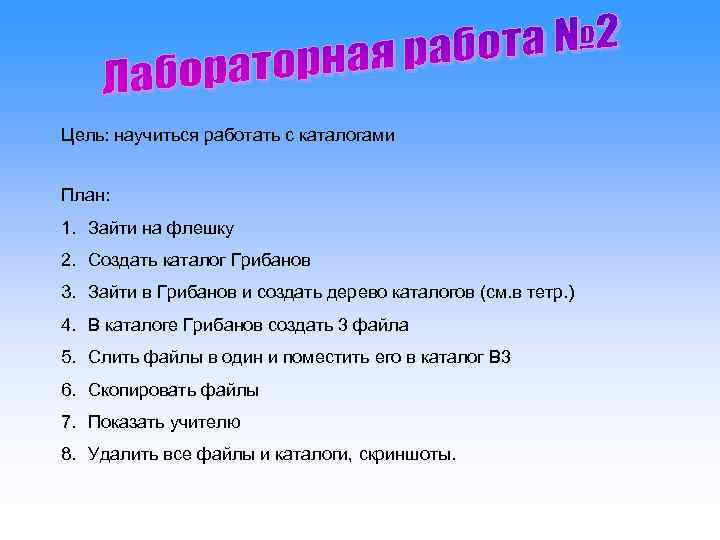 Лабораторная работа №2

Цель: научиться работать с каталогами

План:

1. Зайти на флешку
2. Создать каталог Грибанов
3. Зайти в Грибанов и создать дерево каталогов (см.в тетр.)
4. В каталоге Грибанов создать 3 файла
5. Слить файлы в один и поместить его в каталог В3
6. Скопировать файлы
7. Показать учителю
8. Удалить все файлы и каталоги, скриншоты.